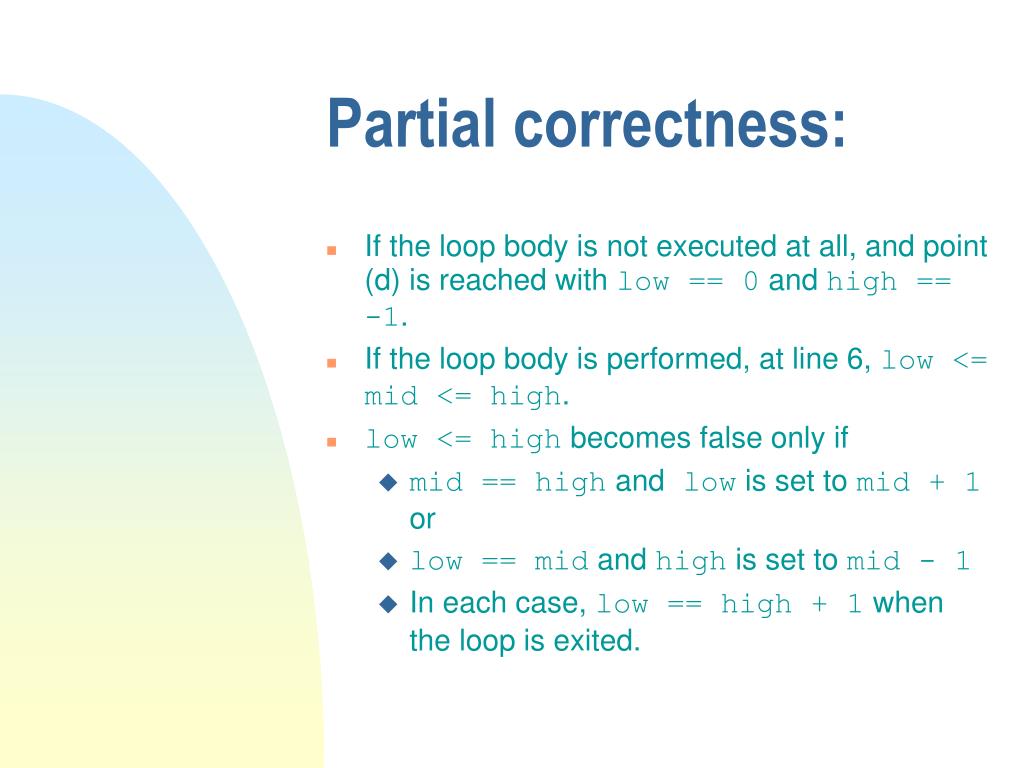 Partial correctness:

- If the loop body is not executed at all, and point (d) is reached with low == 0 and high == -1.
- If the loop body is performed, at line 6, low <= mid <= high.
- low <= high becomes false only if
  - mid == high and low is set to mid + 1 or
  - low == mid and high is set to mid - 1
  - In each case, low == high + 1 when the loop is exited.